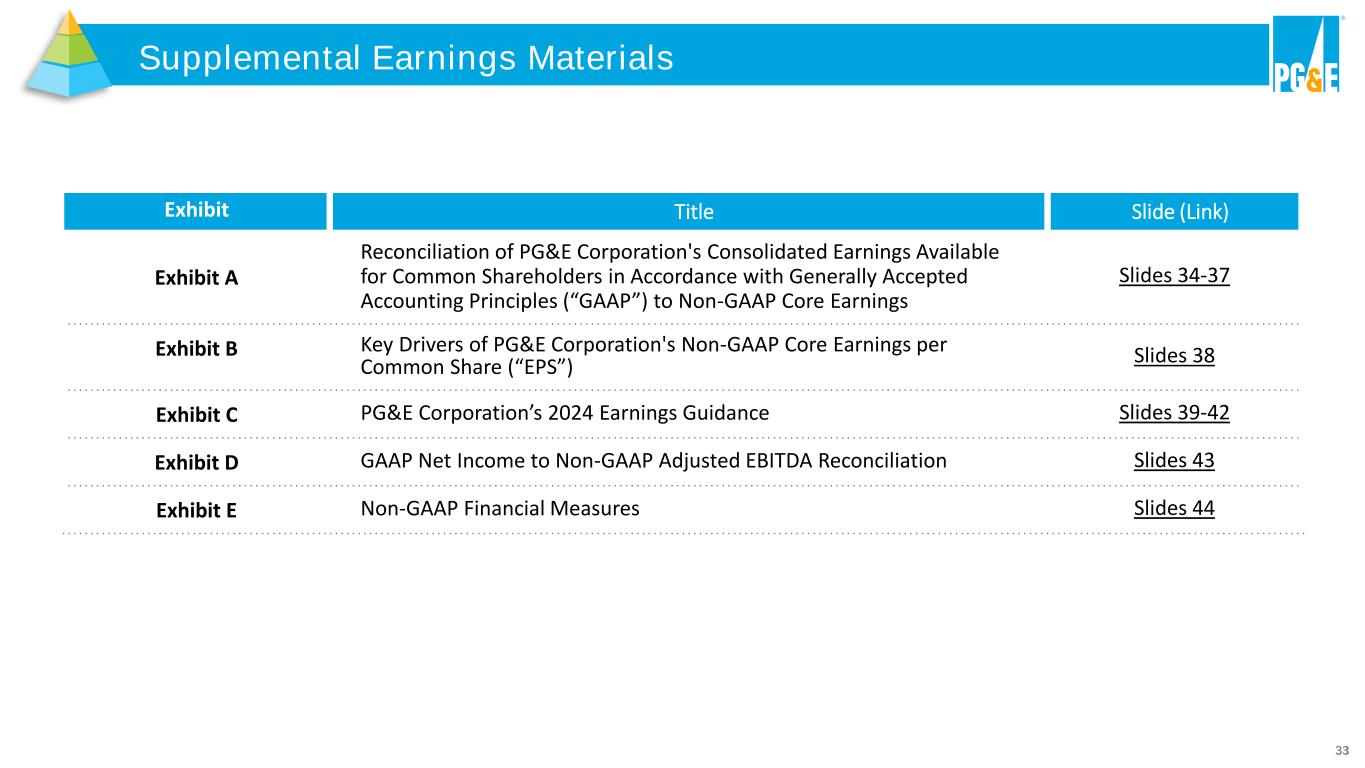 Supplemental Earnings Materials

PG&E

| Exhibit | Title | Slide (Link) |
|---|---|---|
| Exhibit A | Reconciliation of PG&E Corporation's Consolidated Earnings Available for Common Shareholders in Accordance with Generally Accepted Accounting Principles (“GAAP”) to Non-GAAP Core Earnings | Slides 34-37 |
| Exhibit B | Key Drivers of PG&E Corporation's Non-GAAP Core Earnings per Common Share (“EPS”) | Slides 38 |
| Exhibit C | PG&E Corporation’s 2024 Earnings Guidance | Slides 39-42 |
| Exhibit D | GAAP Net Income to Non-GAAP Adjusted EBITDA Reconciliation | Slides 43 |
| Exhibit E | Non-GAAP Financial Measures | Slides 44 |

33